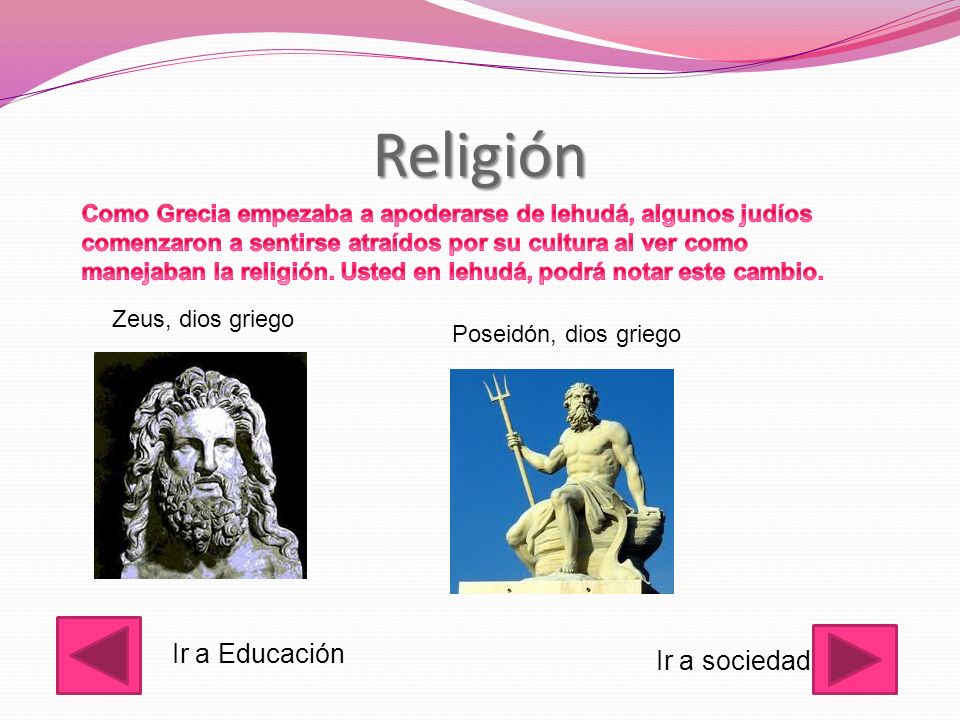 Religión

Como Grecia empezaba a apoderarse de Iehudá, algunos judíos comenzaron a sentirse atraídos por su cultura al ver como manejaban la religión. Usted en Iehudá, podrá notar este cambio.

Zeus, dios griego

Poseidón, dios griego

Ir a Educación

Ir a sociedad